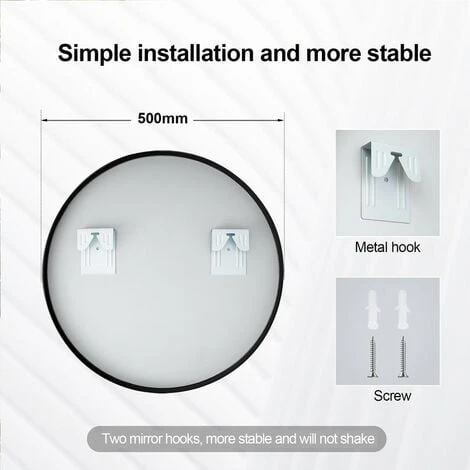 Simple installation and more stable

500mm

Metal hook

Screw

Two mirror hooks, more stable and will not shake